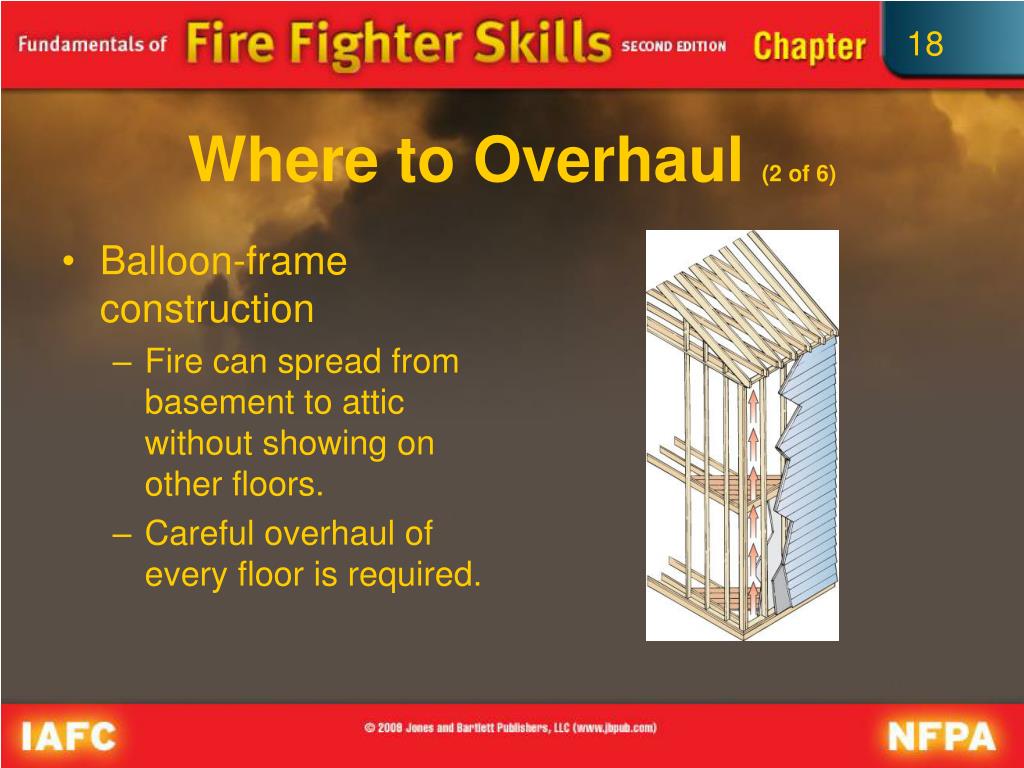 Fundamentals of Fire Fighter Skills SECOND EDITION Chapter 18

Where to Overhaul (2 of 6)

• Balloon-frame construction
– Fire can spread from basement to attic without showing on other floors.
– Careful overhaul of every floor is required.

IAFC © 2009 Jones and Bartlett Publishers, LLC (www.jbpub.com) NFPA